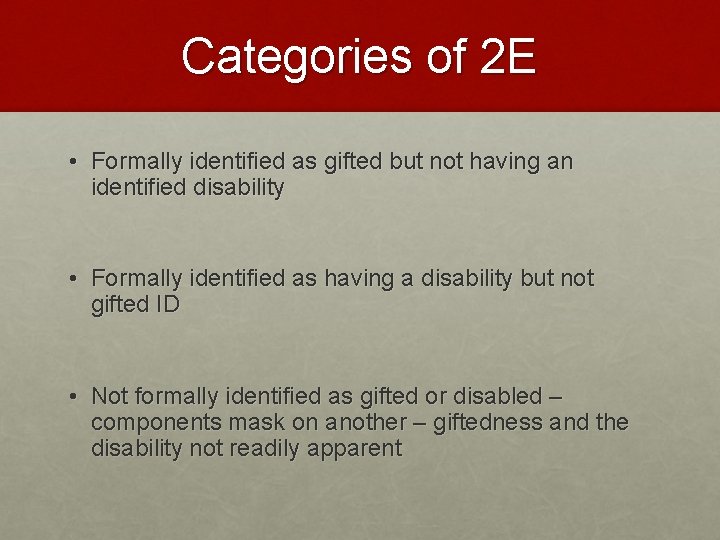 Categories of 2E

• Formally identified as gifted but not having an identified disability

• Formally identified as having a disability but not gifted ID

• Not formally identified as gifted or disabled – components mask on another – giftedness and the disability not readily apparent